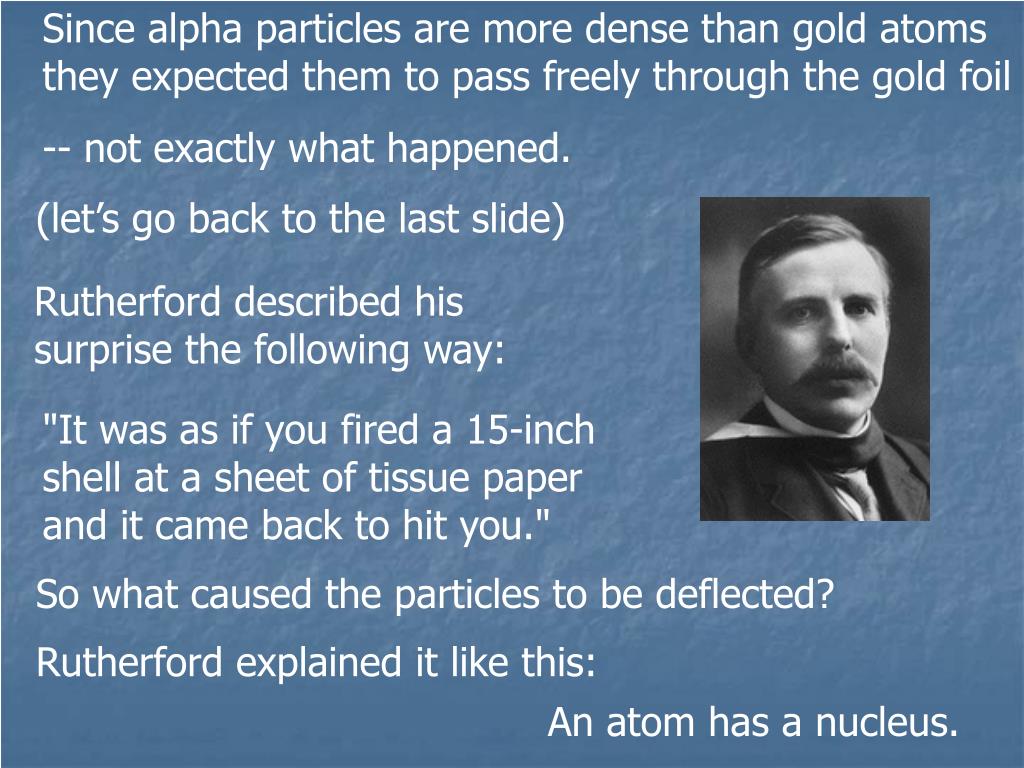 Since alpha particles are more dense than gold atoms they expected them to pass freely through the gold foil

-- not exactly what happened.

(let’s go back to the last slide)

Rutherford described his surprise the following way:

"It was as if you fired a 15-inch shell at a sheet of tissue paper and it came back to hit you."

So what caused the particles to be deflected?

Rutherford explained it like this:

An atom has a nucleus.